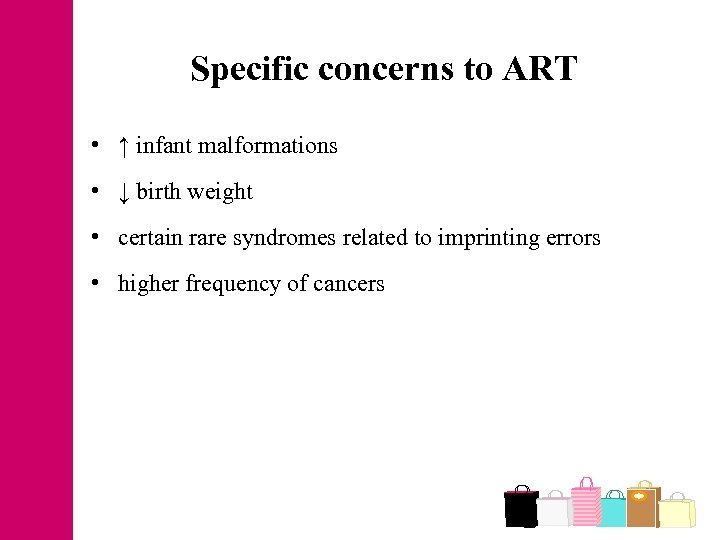 Specific concerns to ART

• ↑ infant malformations
• ↓ birth weight
• certain rare syndromes related to imprinting errors
• higher frequency of cancers